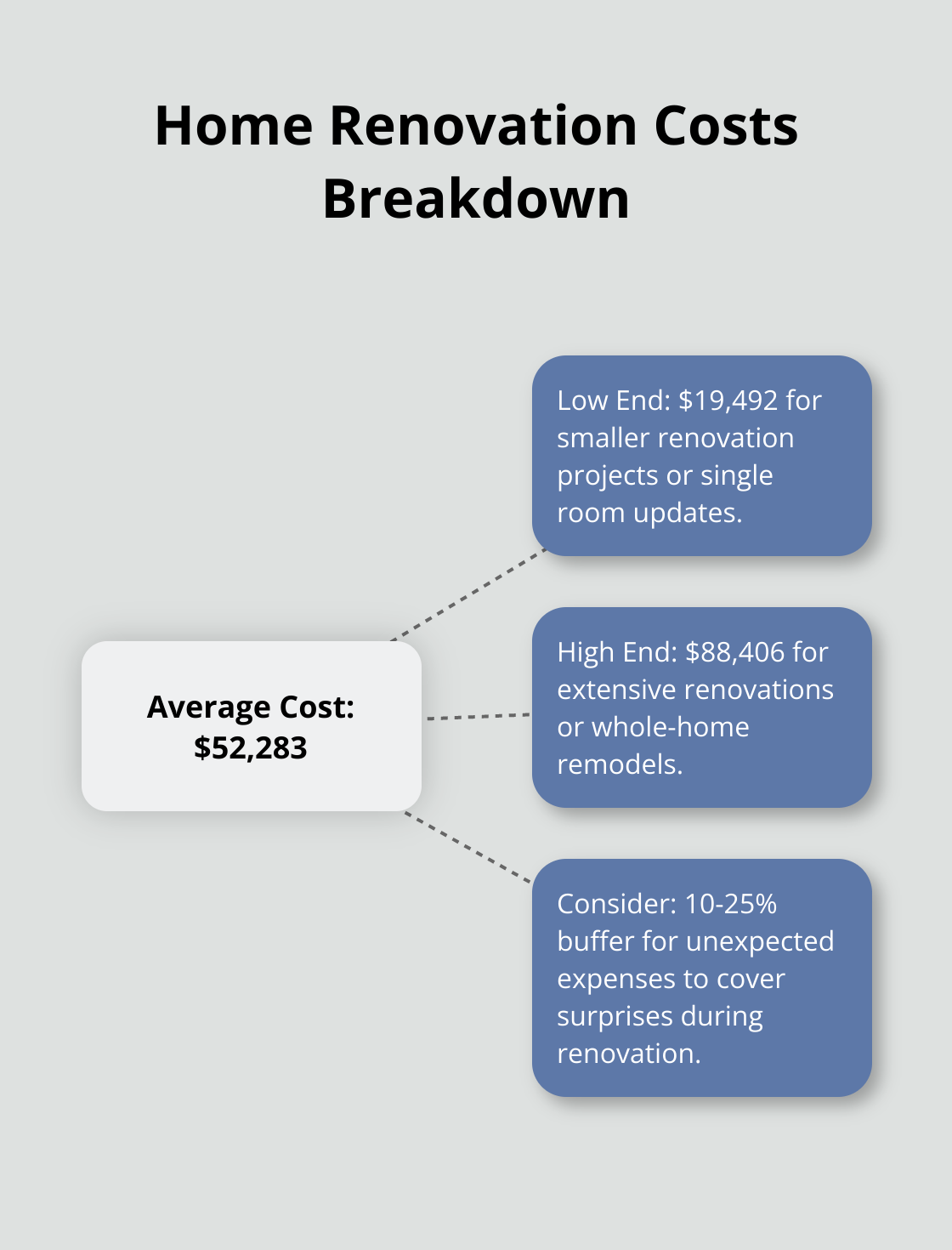 Home Renovation Costs Breakdown

Average Cost: \$52,283

Low End: \$19,492 for smaller renovation projects or single room updates.

High End: \$88,406 for extensive renovations or whole-home remodels.

Consider: 10-25% buffer for unexpected expenses to cover surprises during renovation.